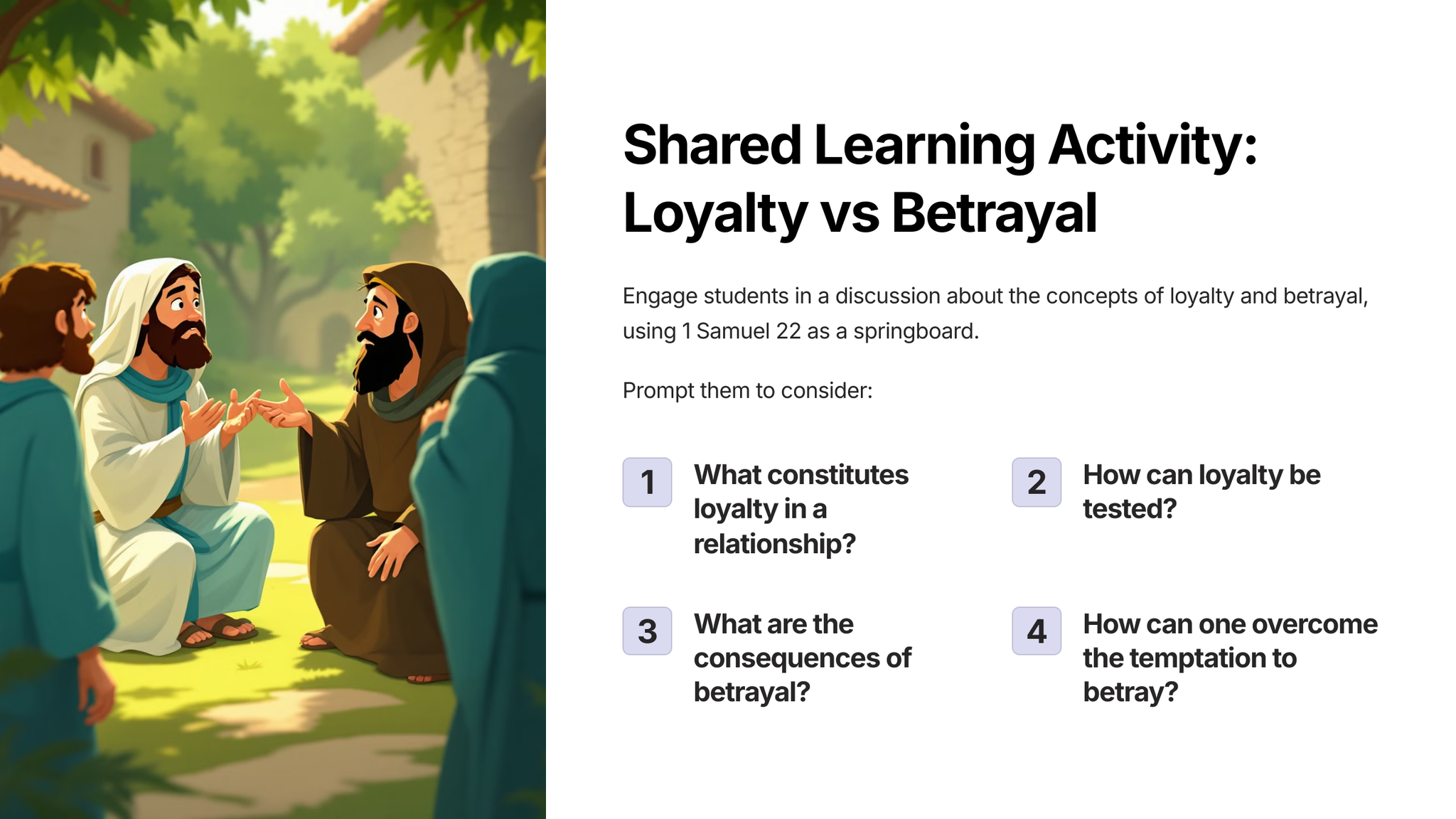 Shared Learning Activity: Loyalty vs Betrayal

Engage students in a discussion about the concepts of loyalty and betrayal, using 1 Samuel 22 as a springboard.

Prompt them to consider:

1 What constitutes loyalty in a relationship?

2 How can loyalty be tested?

3 What are the consequences of betrayal?

4 How can one overcome the temptation to betray?